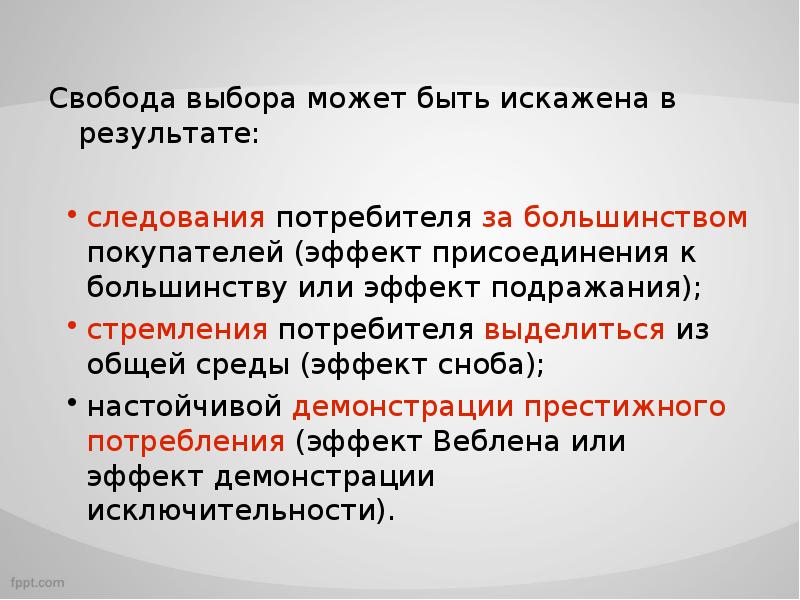 Свобода выбора может быть искажена в результате:

• следования потребителя за большинством покупателей (эффект присоединения к большинству или эффект подражания);
• стремления потребителя выделиться из общей среды (эффект сноба);
• настойчивой демонстрации престижного потребления (эффект Веблена или эффект демонстрации исключительности).

fppt.com